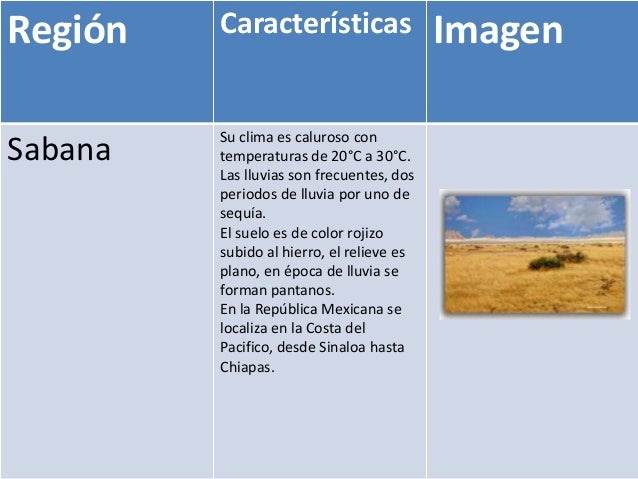 | Región | Características | Imagen |
|---|---|---|
| Sabana | Su clima es caluroso con temperaturas de 20°C a 30°C. Las lluvias son frecuentes, dos periodos de lluvia por uno de sequía. El suelo es de color rojizo subido al hierro, el relieve es plano, en época de lluvia se forman pantanos. En la República Mexicana se localiza en la Costa del Pacifico, desde Sinaloa hasta Chiapas. | |